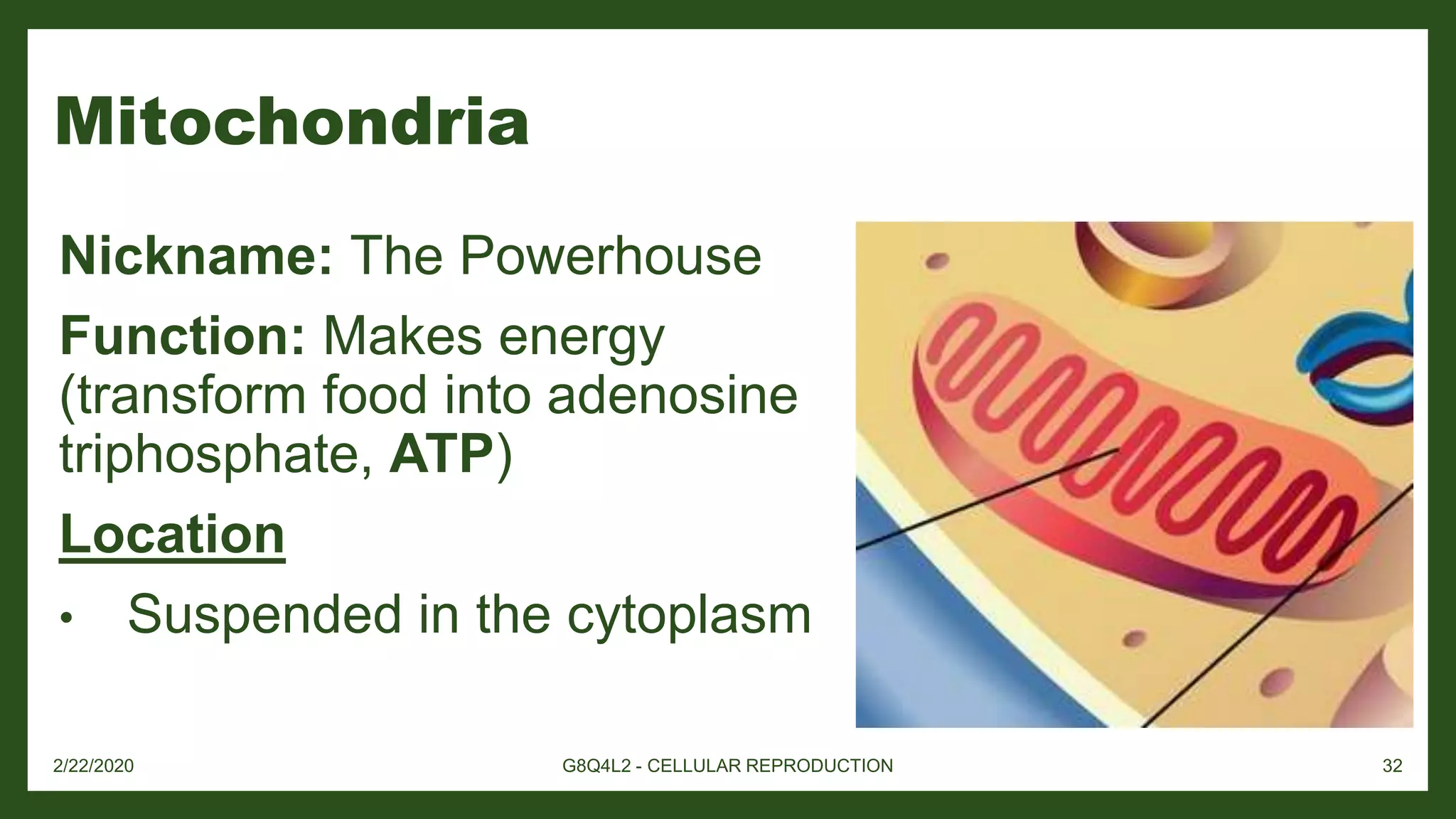 Mitochondria

Nickname: The Powerhouse

Function: Makes energy (transform food into adenosine triphosphate, ATP)

Location

• Suspended in the cytoplasm

2/22/2020

G8Q4L2 - CELLULAR REPRODUCTION

32